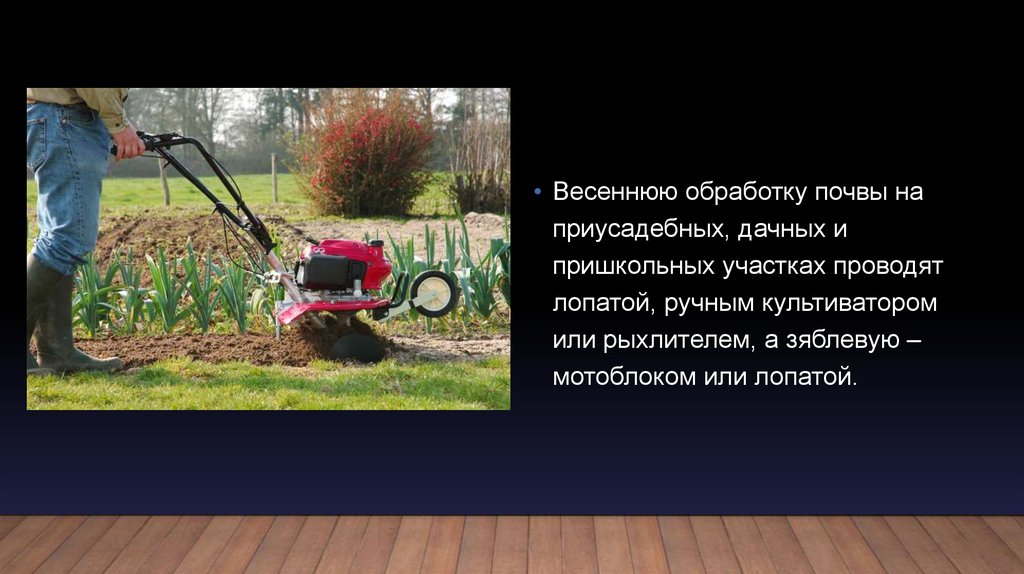 • Весеннюю обработку почвы на приусадебных, дачных и пришкольных участках проводят лопатой, ручным культиватором или рыхлителем, а зяблевую – мотоблоком или лопатой.